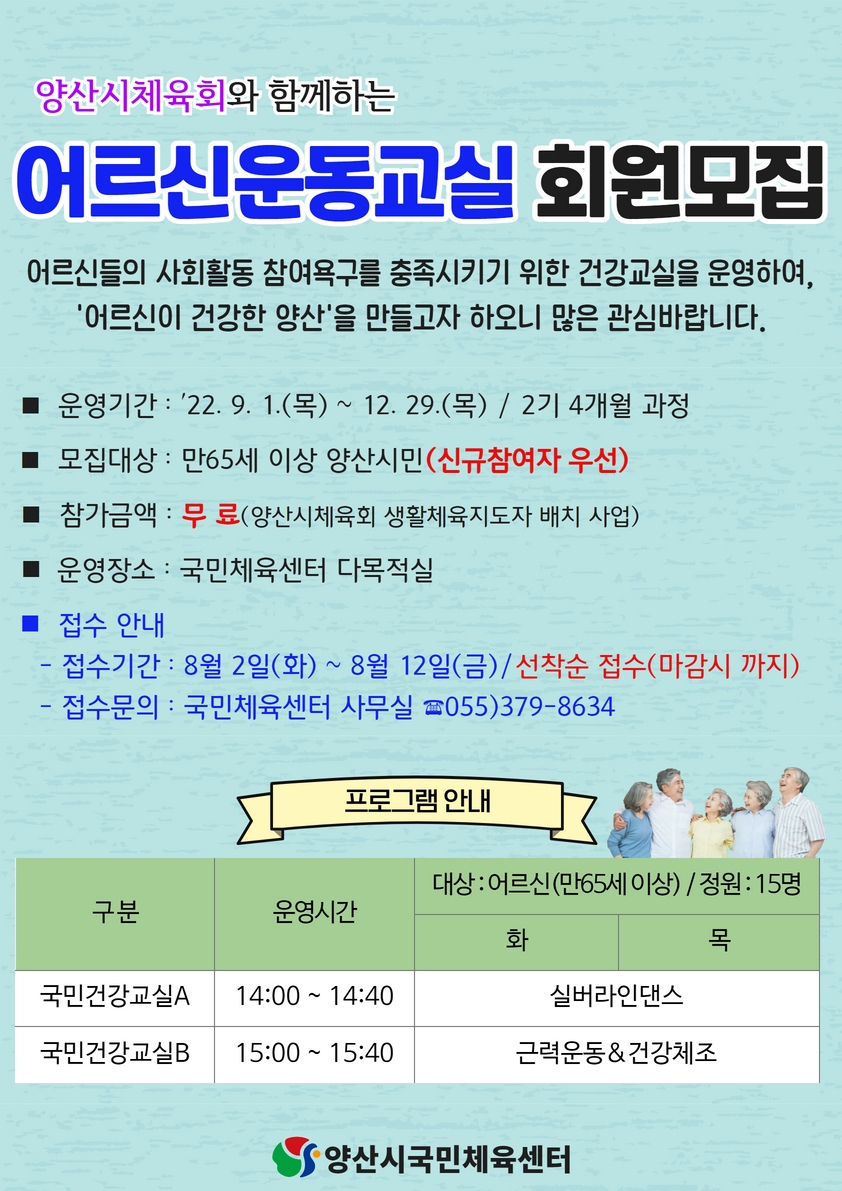 양산시체육회와 함께하는

어르신운동교실 회원모집

어르신들의 사회활동 참여욕구를 충족시키기 위한 건강교실을 운영하여, '어르신이 건강한 양산'을 만들고자 하오니 많은 관심바랍니다.

■ 운영기간 : '22. 9. 1.(목) ~ 12. 29.(목) / 2기 4개월 과정

■ 모집대상 : 만65세 이상 양산시민(신규참여자 우선)

■ 참가금액 : 무 료(양산시체육회 생활체육지도자 배치 사업)

■ 운영장소 : 국민체육센터 다목적실

■ 접수 안내
- 접수기간 : 8월 2일(화) ~ 8월 12일(금)/선착순 접수(마감시 까지)
- 접수문의 : 국민체육센터 사무실 ☎055)379-8634

프로그램 안내

| 구분 | 운영시간 | 대상 : 어르신(만65세 이상) / 정원 : 15명 | |
|---|---|---|---|
| | | 화 | 목 |
| 국민건강교실A | 14:00 ~ 14:40 | 실버라인댄스 | |
| 국민건강교실B | 15:00 ~ 15:40 | 근력운동&건강체조 | |

양산시국민체육센터